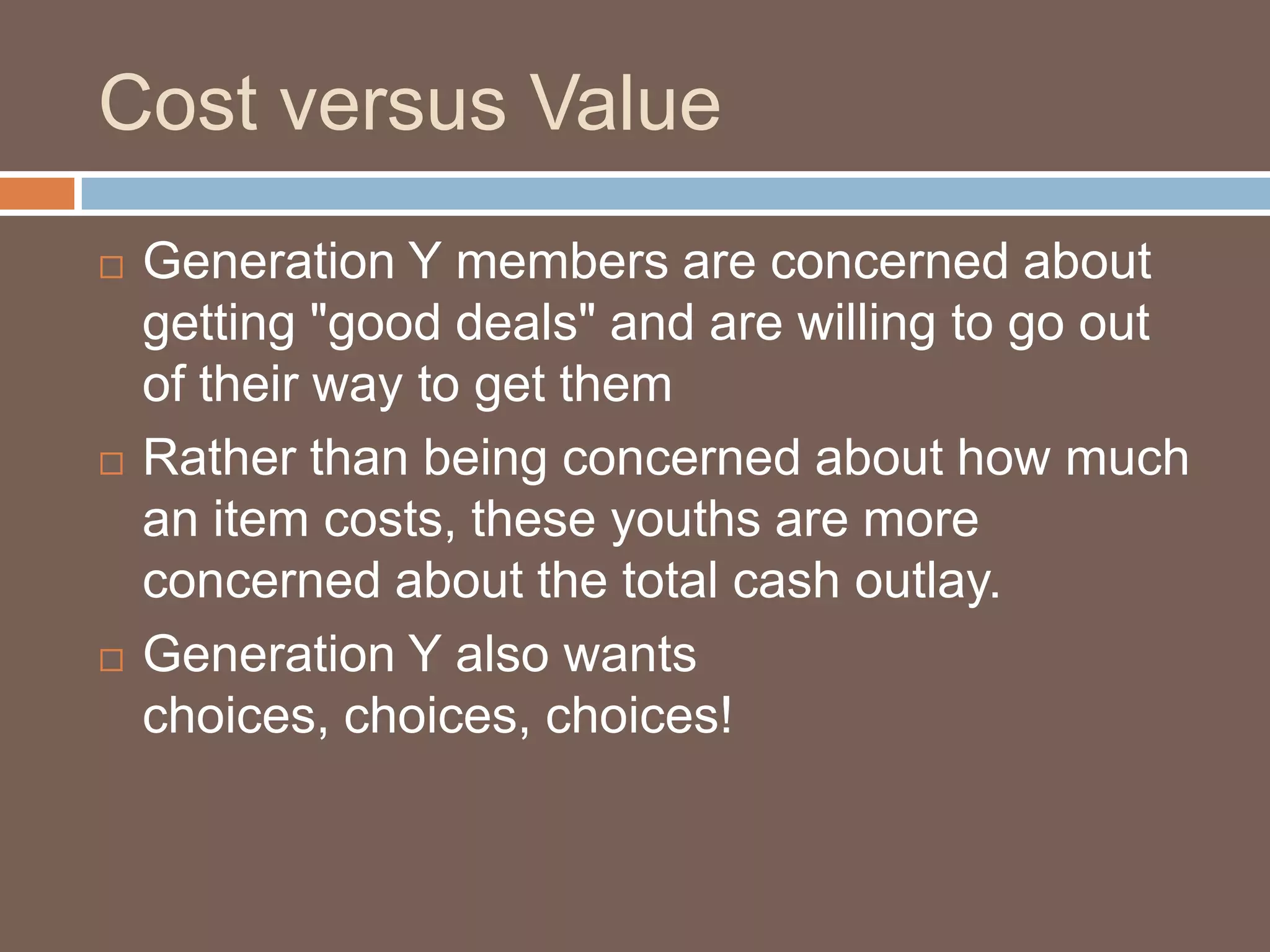 Cost versus Value

□ Generation Y members are concerned about getting "good deals" and are willing to go out of their way to get them

□ Rather than being concerned about how much an item costs, these youths are more concerned about the total cash outlay.

□ Generation Y also wants choices, choices, choices!